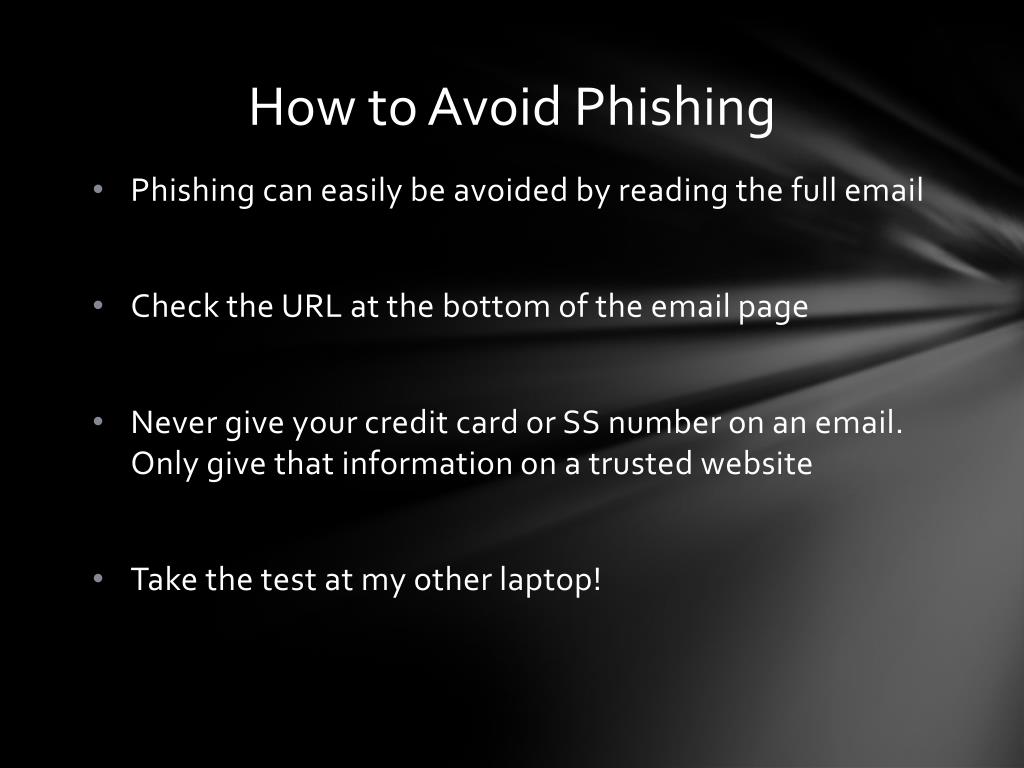 How to Avoid Phishing

• Phishing can easily be avoided by reading the full email

• Check the URL at the bottom of the email page

• Never give your credit card or SS number on an email. Only give that information on a trusted website

• Take the test at my other laptop!